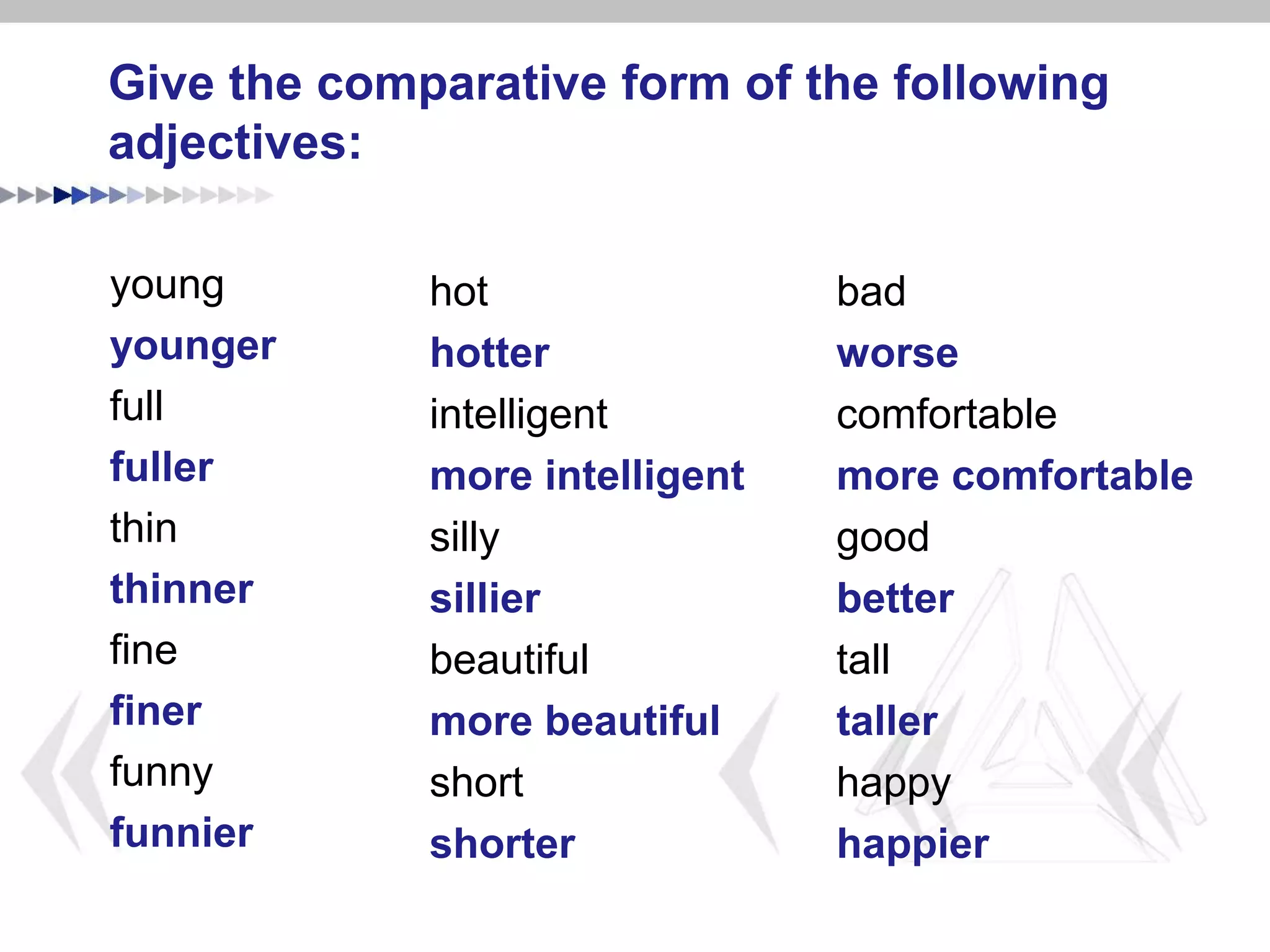 Give the comparative form of the following adjectives:

young
younger
full
fuller
thin
thinner
fine
finer
funny
funnier

hot
hotter
intelligent
more intelligent
silly
sillier
beautiful
more beautiful
short
shorter

bad
worse
comfortable
more comfortable
good
better
tall
taller
happy
happier